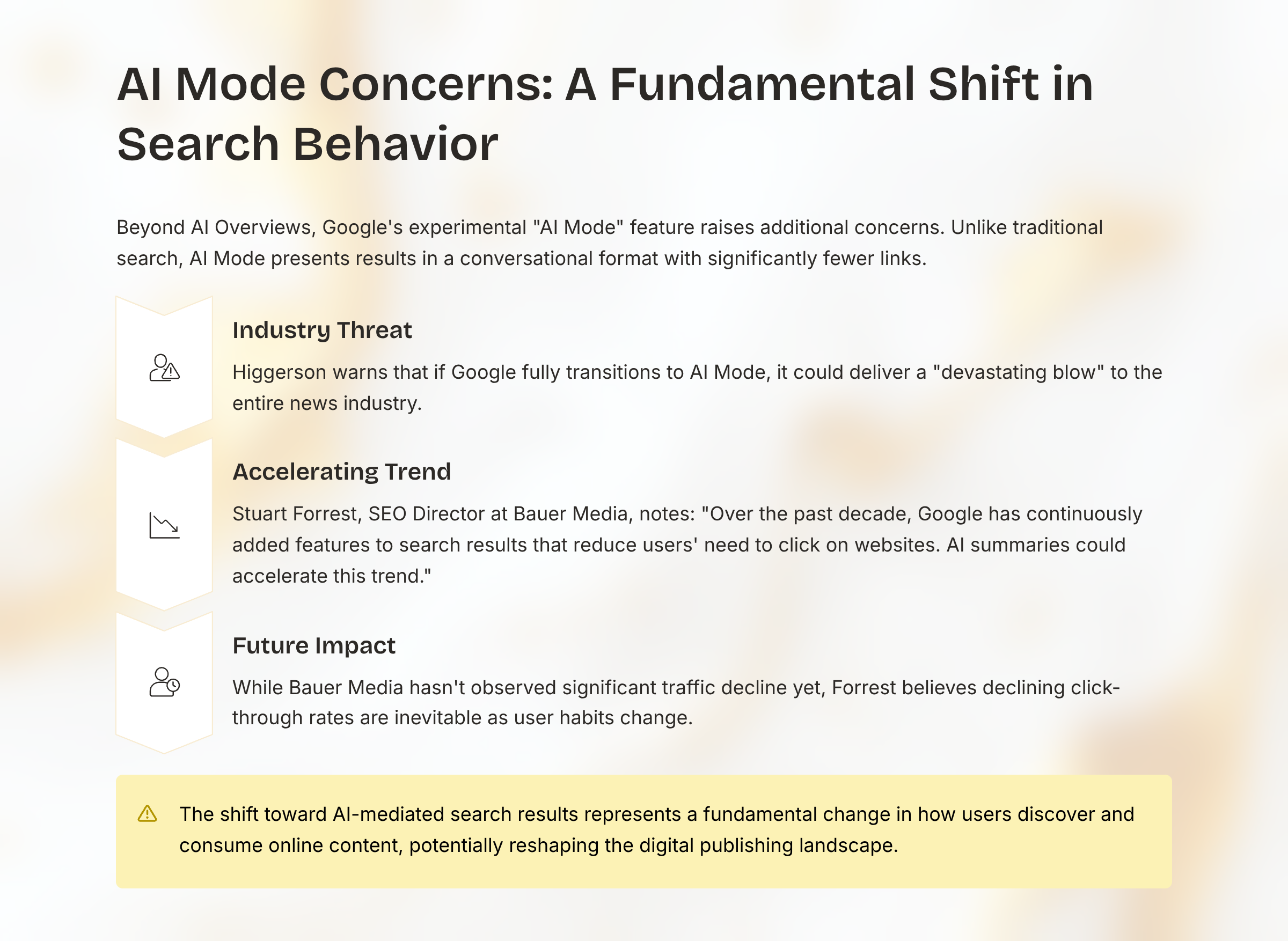 AI Mode Concerns: A Fundamental Shift in Search Behavior

Beyond AI Overviews, Google's experimental "AI Mode" feature raises additional concerns. Unlike traditional search, AI Mode presents results in a conversational format with significantly fewer links.

Industry Threat

Higgerson warns that if Google fully transitions to AI Mode, it could deliver a "devastating blow" to the entire news industry.

Accelerating Trend

Stuart Forrest, SEO Director at Bauer Media, notes: "Over the past decade, Google has continuously added features to search results that reduce users' need to click on websites. AI summaries could accelerate this trend."

Future Impact

While Bauer Media hasn't observed significant traffic decline yet, Forrest believes declining click-through rates are inevitable as user habits change.

The shift toward AI-mediated search results represents a fundamental change in how users discover and consume online content, potentially reshaping the digital publishing landscape.